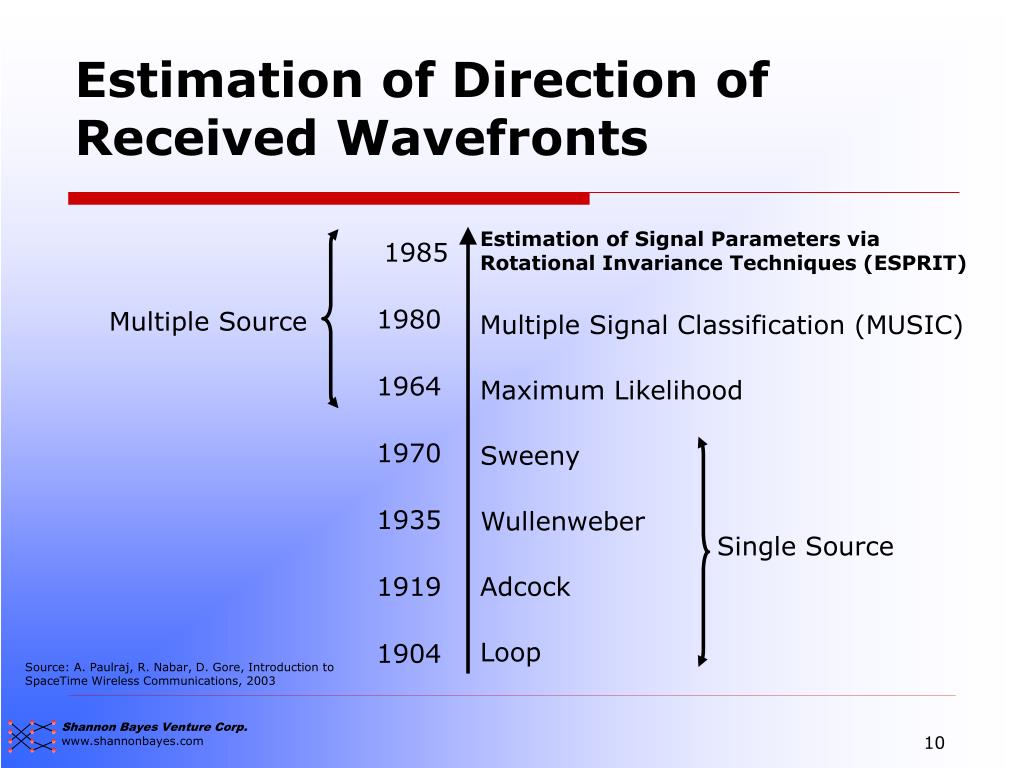 Estimation of Direction of Received Wavefronts

Multiple Source

1985 Estimation of Signal Parameters via Rotational Invariance Techniques (ESPRIT)

1980 Multiple Signal Classification (MUSIC)

1964 Maximum Likelihood

1970 Sweeny

1935 Wullenweber

1919 Adcock

1904 Loop

Single Source

Source: A. Paulraj, R. Nabar, D. Gore, Introduction to SpaceTime Wireless Communications, 2003

Shannon Bayes Venture Corp.
www.shannonbayes.com

10